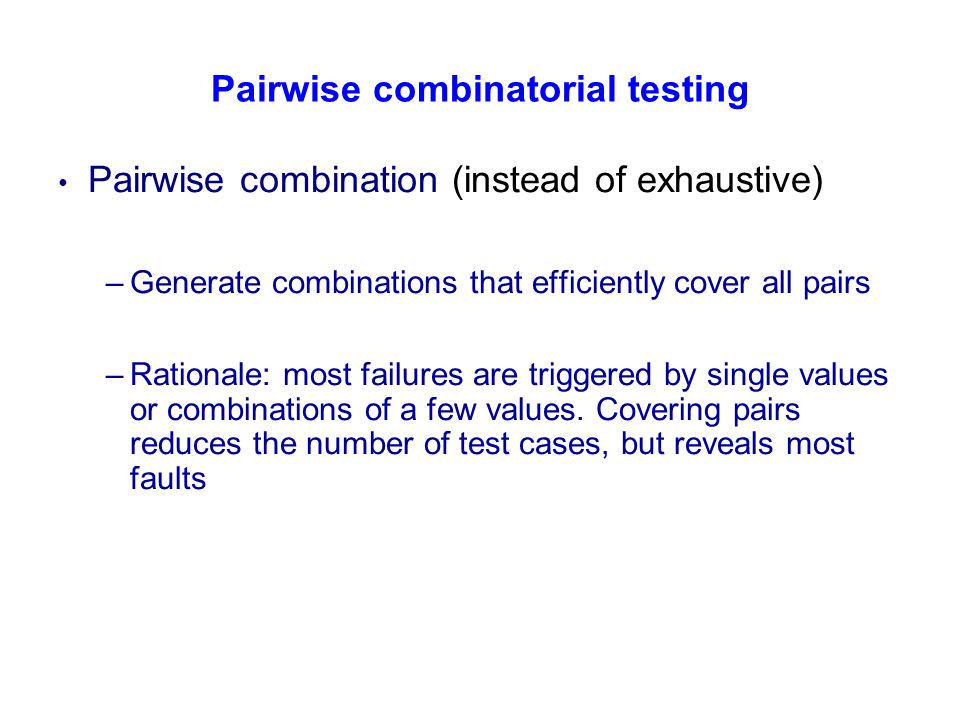 Pairwise combinatorial testing

• Pairwise combination (instead of exhaustive)

– Generate combinations that efficiently cover all pairs

– Rationale: most failures are triggered by single values or combinations of a few values. Covering pairs reduces the number of test cases, but reveals most faults